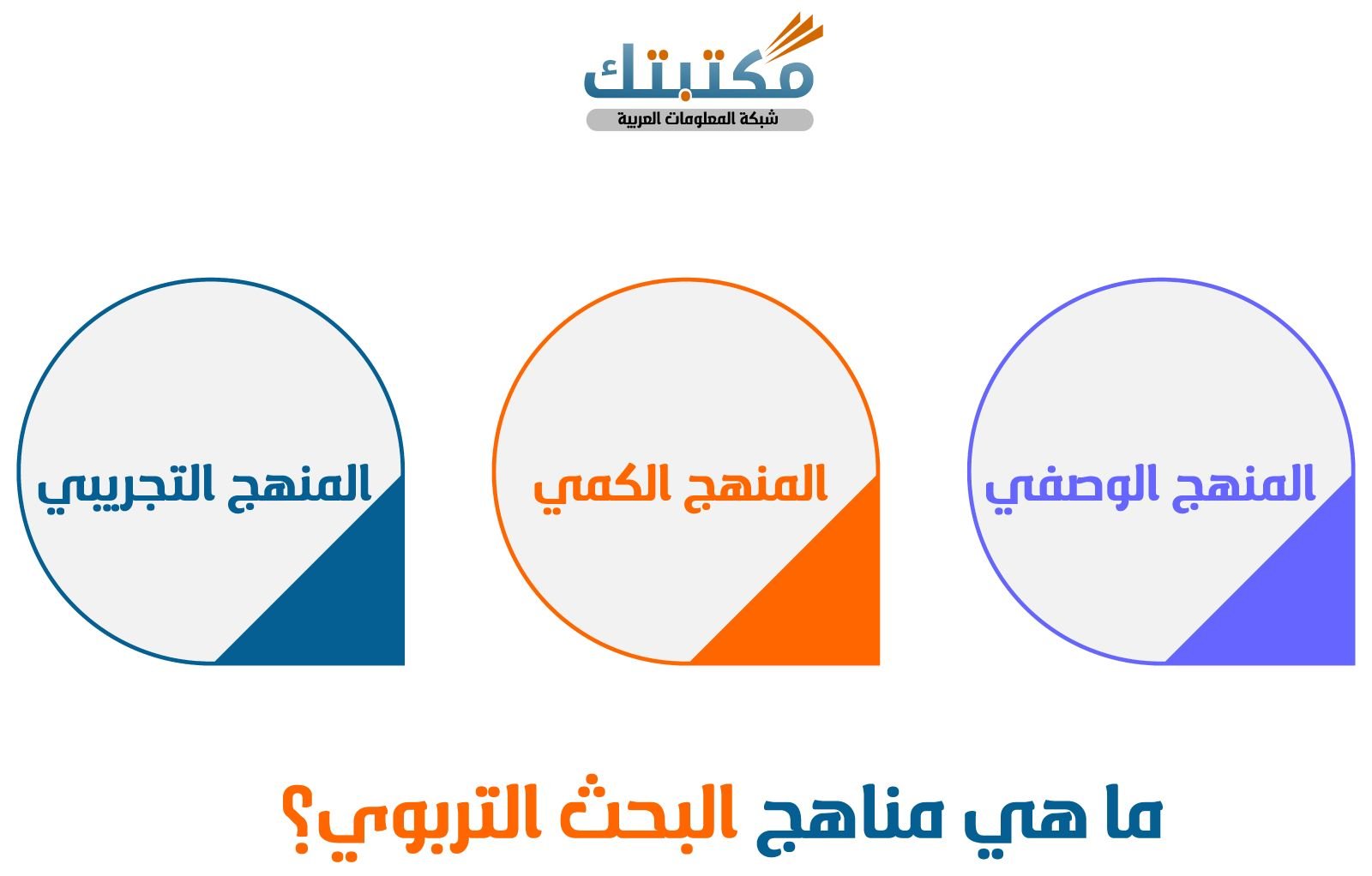 مكتبتك
شبكة المعلومات العربية

المنهج الوصفي

المنهج الكمي

المنهج التجريبي

ما هي مناهج البحث التربوي؟